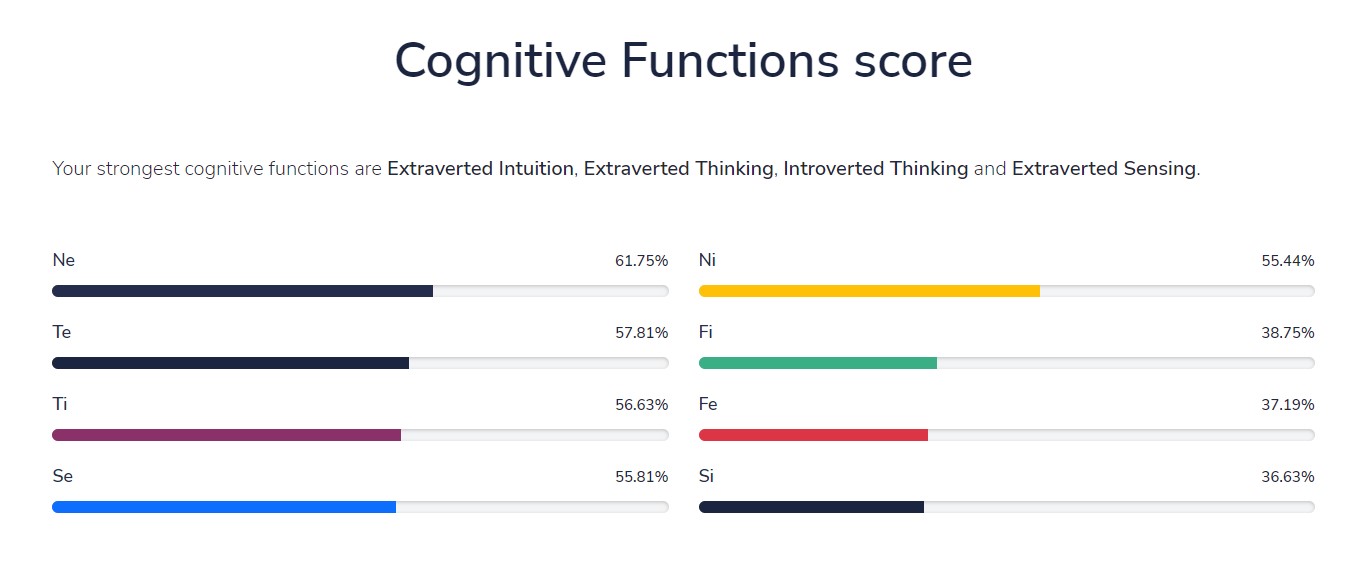 Cognitive Functions score

Your strongest cognitive functions are Extraverted Intuition, Extraverted Thinking, Introverted Thinking and Extraverted Sensing.

Ne 61.75%

Te 57.81%

Ti 56.63%

Se 55.81%

Ni 55.44%

Fi 38.75%

Fe 37.19%

Si 36.63%